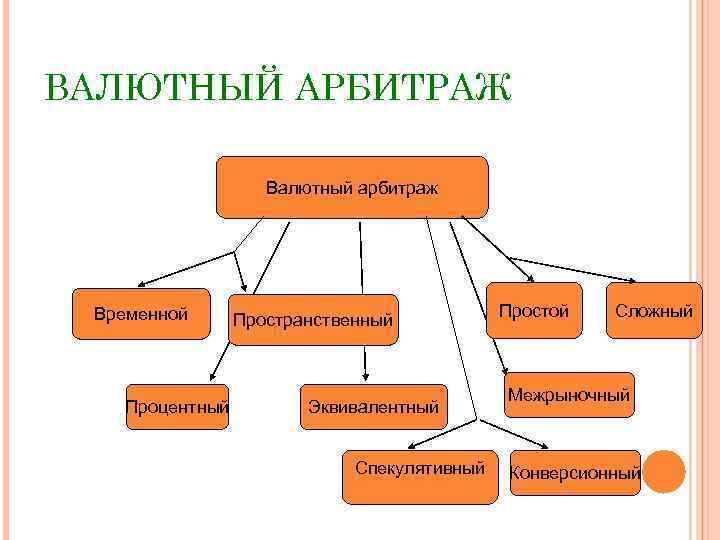 ВАЛЮТНЫЙ АРБИТРАЖ

Валютный арбитраж

Временной

Пространственный

Простой

Сложный

Процентный

Эквивалентный

Межрыночный

Спекулятивный

Конверсионный